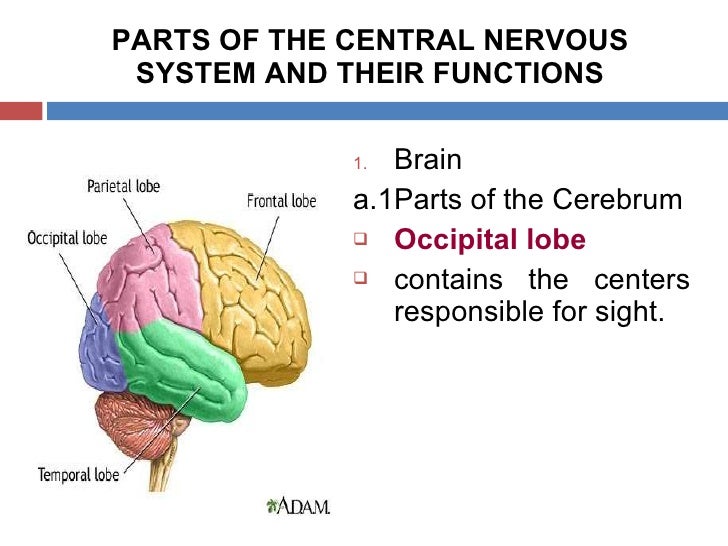 PARTS OF THE CENTRAL NERVOUS SYSTEM AND THEIR FUNCTIONS

Parietal lobe
Frontal lobe
Occipital lobe
Temporal lobe
ADAM.

1. Brain
a.1Parts of the Cerebrum
❑ Occipital lobe
❑ contains the centers responsible for sight.